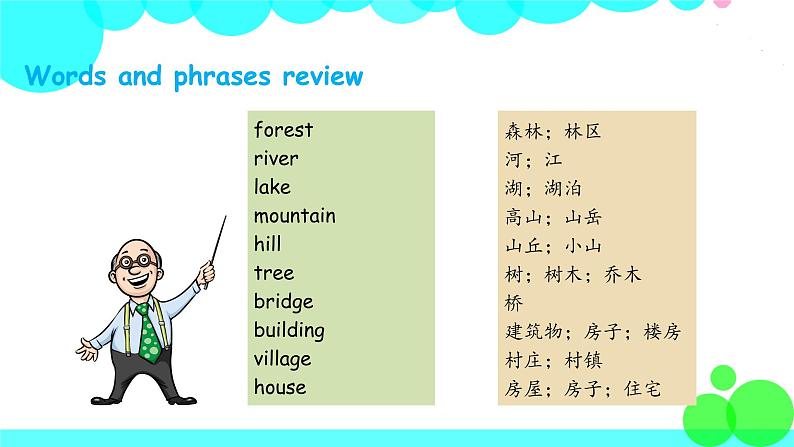 Words and phrases review

forest
river
lake
mountain
hill
tree
bridge
building
village
house

森林；林区
河；江
湖；湖泊
高山；山岳
山丘；小山
树；树木；乔木
桥
建筑物；房子；楼房
村庄；村镇
房屋；房子；住宅